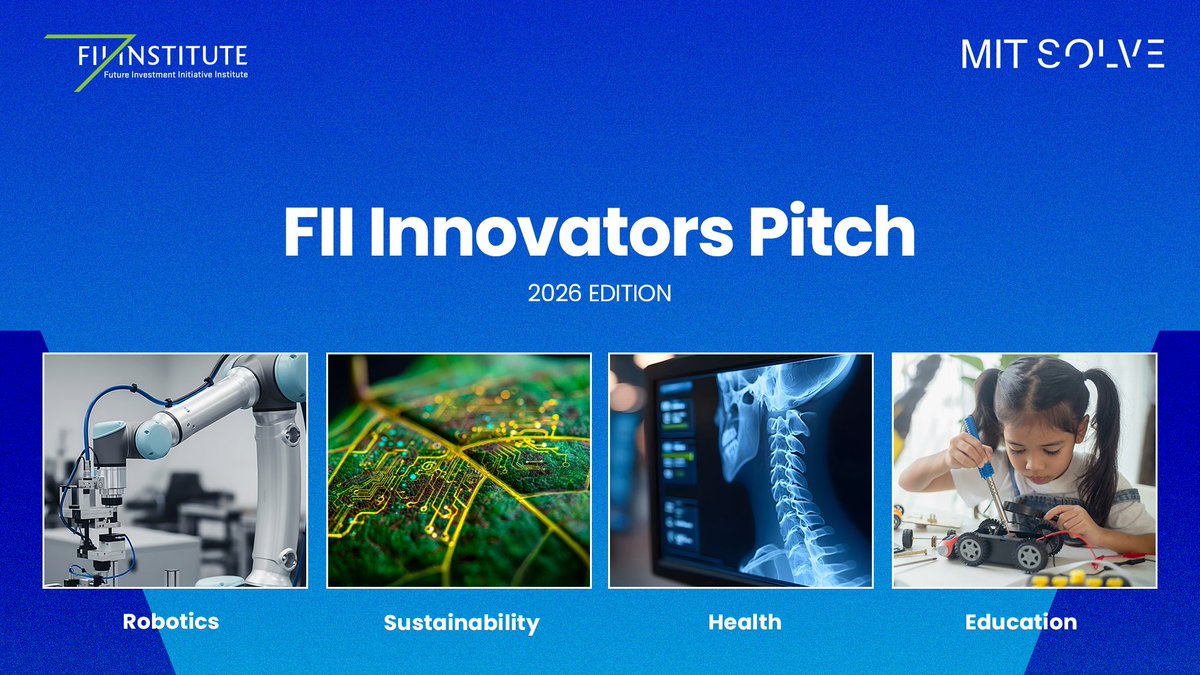 FII INSTITUTE
Future Investment Initiative Institute

MIT SOLVE

FII Innovators Pitch

2026 EDITION

Robotics

Sustainability

Health

Education